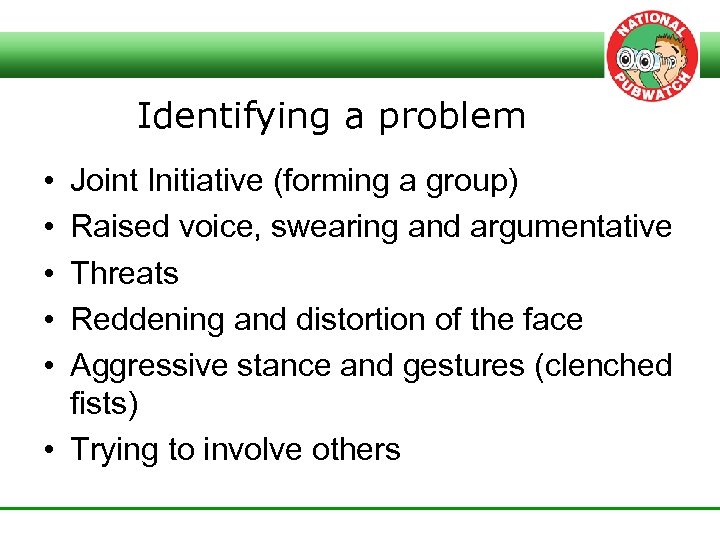 NATIONAL PUBWATCH

Identifying a problem

• Joint Initiative (forming a group)
• Raised voice, swearing and argumentative
• Threats
• Reddening and distortion of the face
• Aggressive stance and gestures (clenched fists)
• Trying to involve others